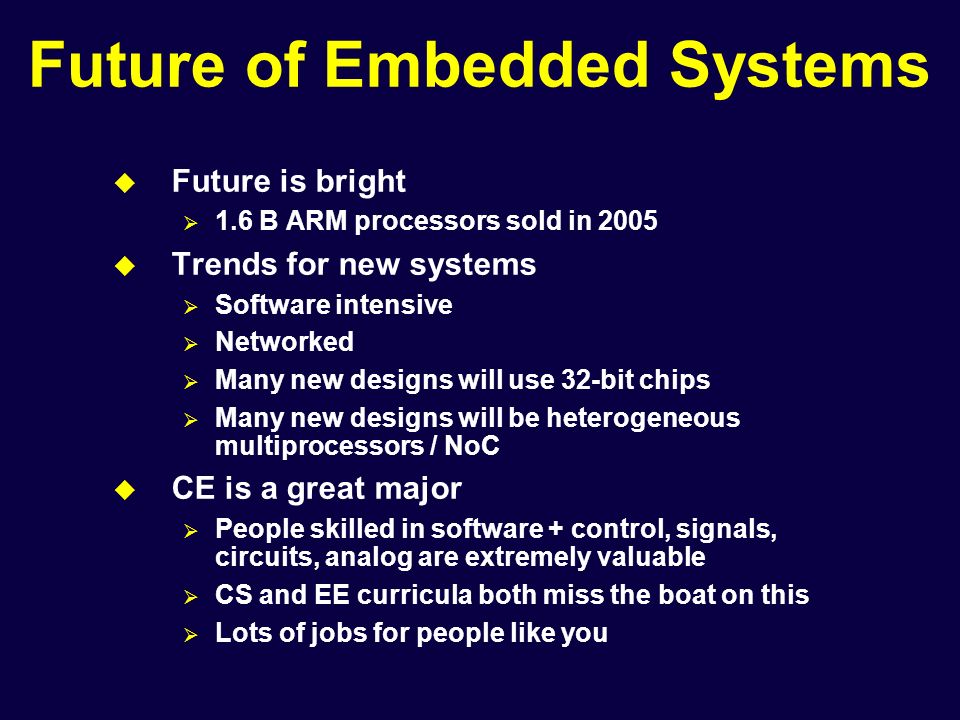 Future of Embedded Systems

◆ Future is bright
➢ 1.6 B ARM processors sold in 2005

◆ Trends for new systems
➢ Software intensive
➢ Networked
➢ Many new designs will use 32-bit chips
➢ Many new designs will be heterogeneous multiprocessors / NoC

◆ CE is a great major
➢ People skilled in software + control, signals, circuits, analog are extremely valuable
➢ CS and EE curricula both miss the boat on this
➢ Lots of jobs for people like you